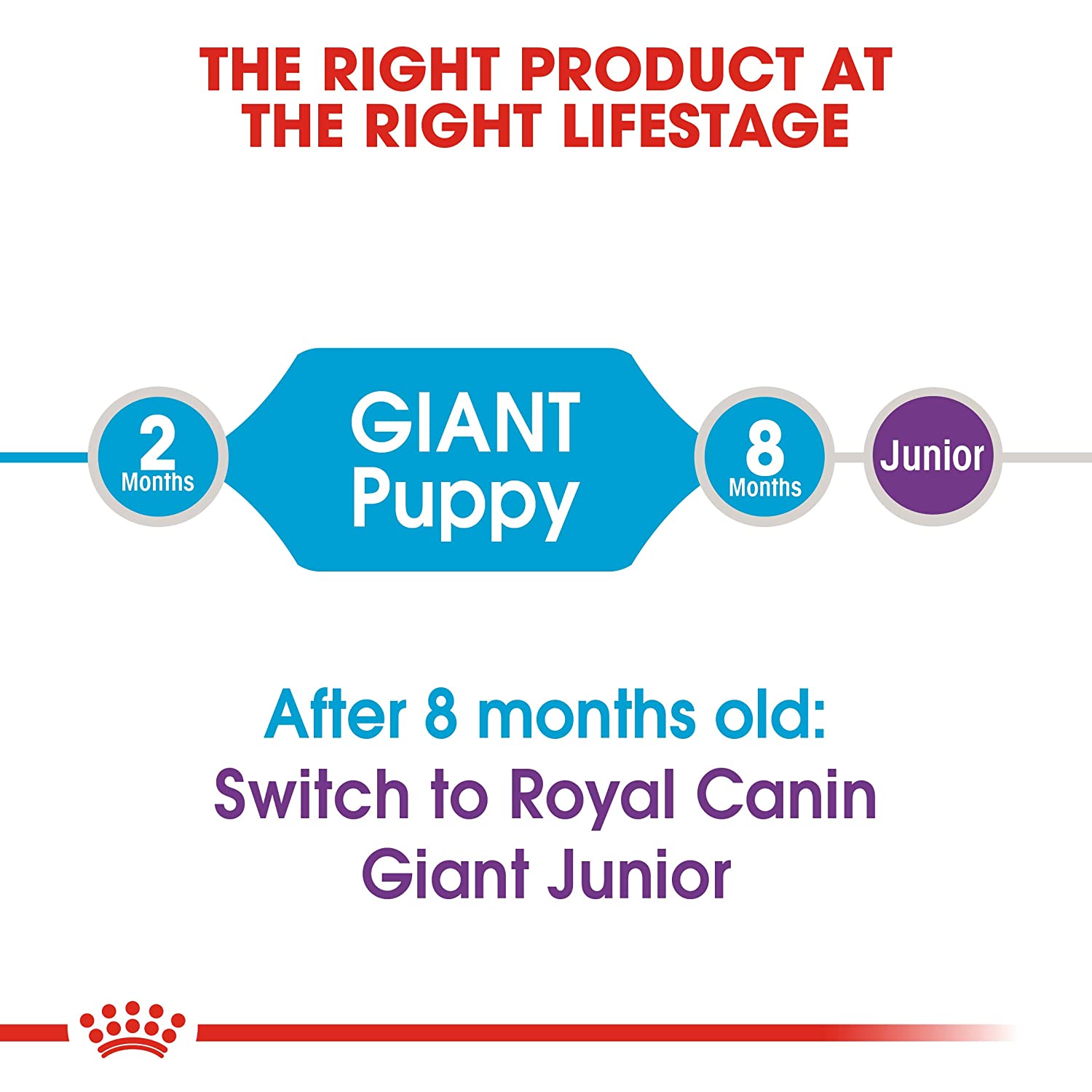 THE RIGHT PRODUCT AT THE RIGHT LIFESTAGE

2 Months

GIANT Puppy

8 Months

Junior

After 8 months old:
Switch to Royal Canin Giant Junior